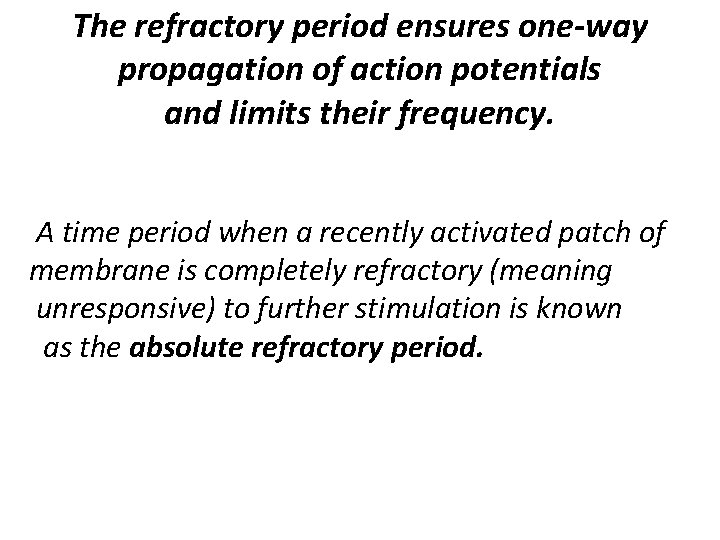 The refractory period ensures one-way propagation of action potentials and limits their frequency.

A time period when a recently activated patch of membrane is completely refractory (meaning unresponsive) to further stimulation is known as the absolute refractory period.